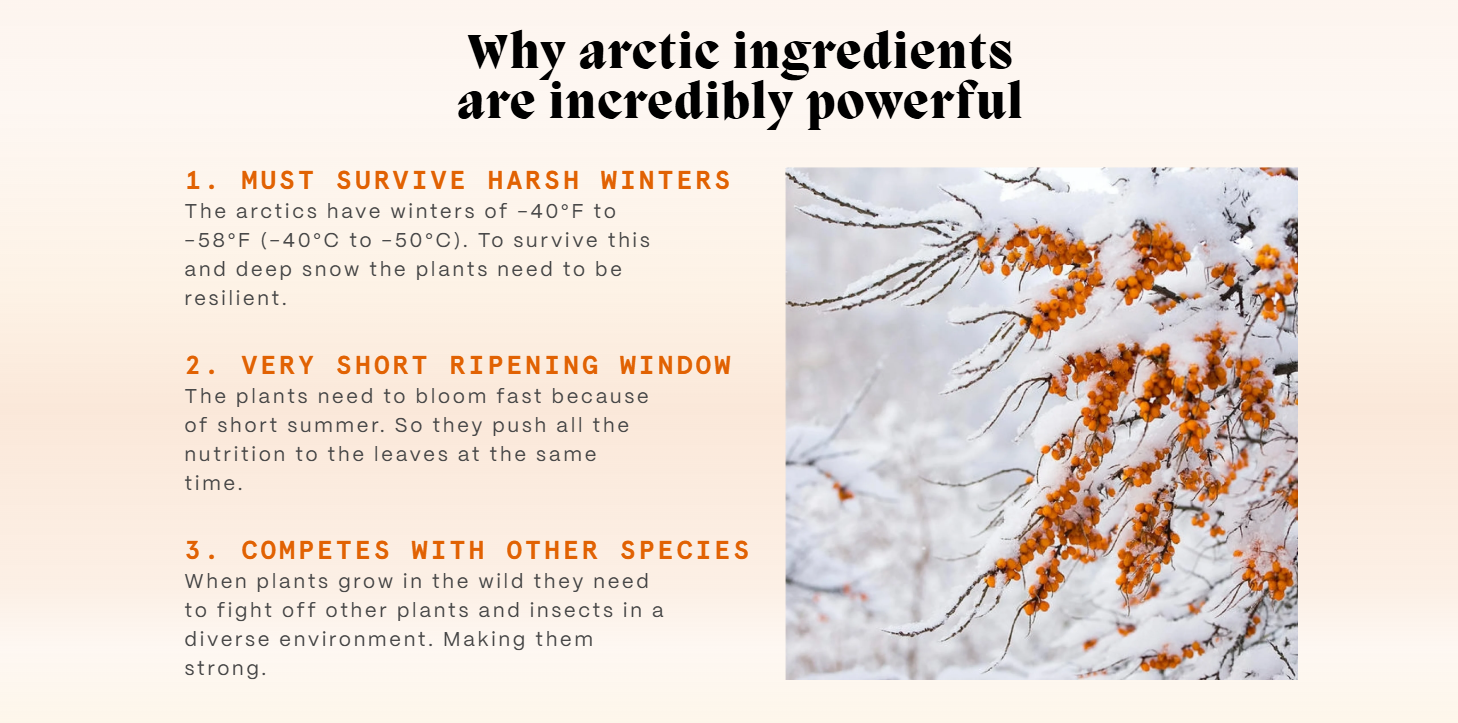 Why arctic ingredients are incredibly powerful

1. MUST SURVIVE HARSH WINTERS
The arctics have winters of -40°F to -58°F (-40°C to -50°C). To survive this and deep snow the plants need to be resilient.

2. VERY SHORT RIPENING WINDOW
The plants need to bloom fast because of short summer. So they push all the nutrition to the leaves at the same time.

3. COMPETES WITH OTHER SPECIES
When plants grow in the wild they need to fight off other plants and insects in a diverse environment. Making them strong.